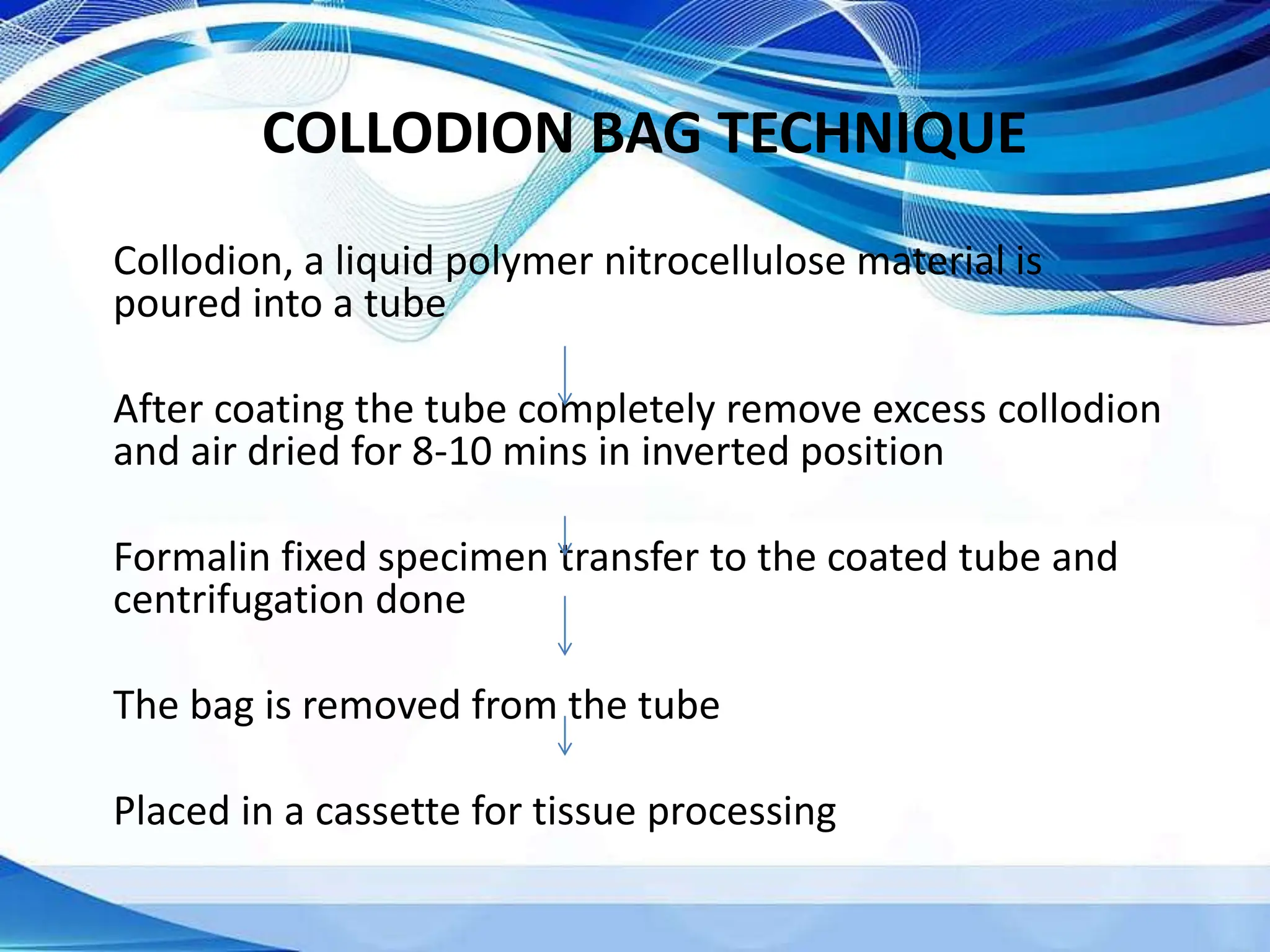 COLLODION BAG TECHNIQUE

Collodion, a liquid polymer nitrocellulose material is poured into a tube

After coating the tube completely remove excess collodion and air dried for 8-10 mins in inverted position

Formalin fixed specimen transfer to the coated tube and centrifugation done

The bag is removed from the tube

Placed in a cassette for tissue processing